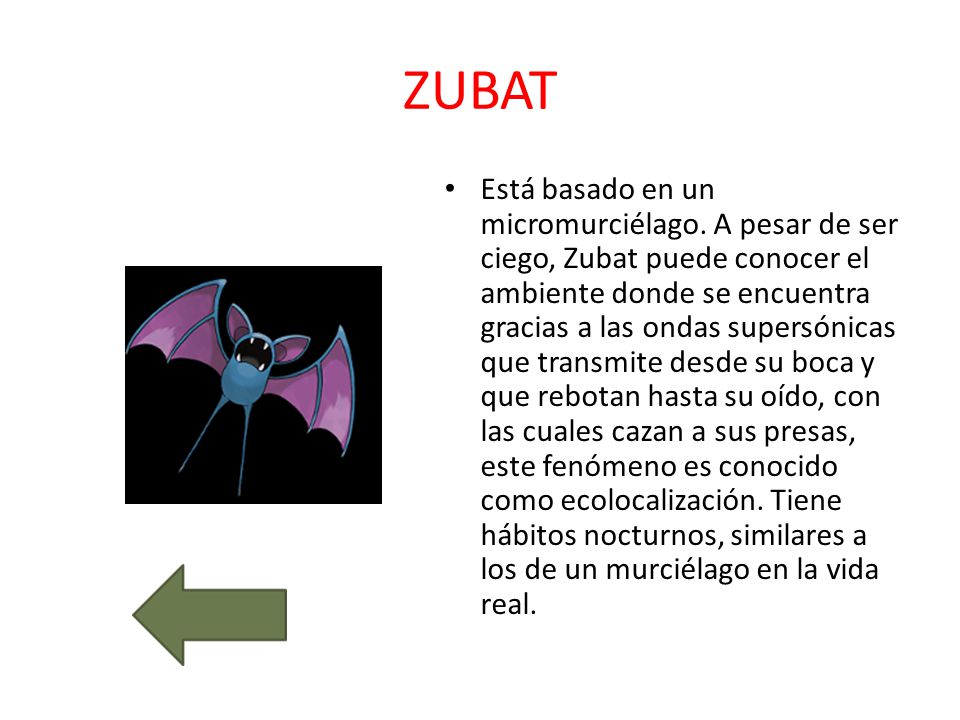 ZUBAT

• Está basado en un micromurciélago. A pesar de ser ciego, Zubat puede conocer el ambiente donde se encuentra gracias a las ondas supersónicas que transmite desde su boca y que rebotan hasta su oído, con las cuales cazan a sus presas, este fenómeno es conocido como ecolocalización. Tiene hábitos nocturnos, similares a los de un murciélago en la vida real.